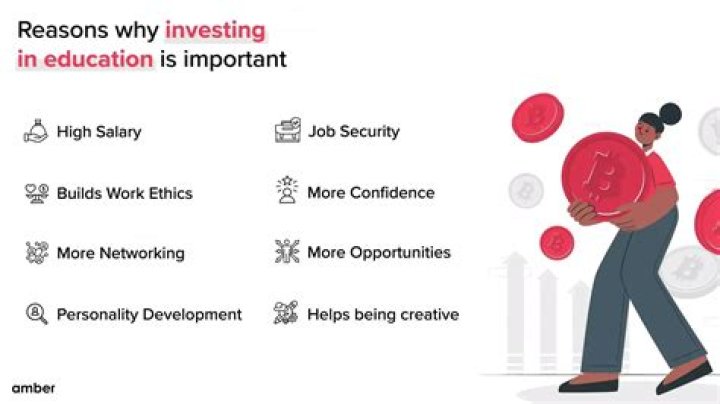 Reasons why investing in education is important

High Salary

Builds Work Ethics

More Networking

Personality Development

Job Security

More Confidence

More Opportunities

Helps being creative

amber